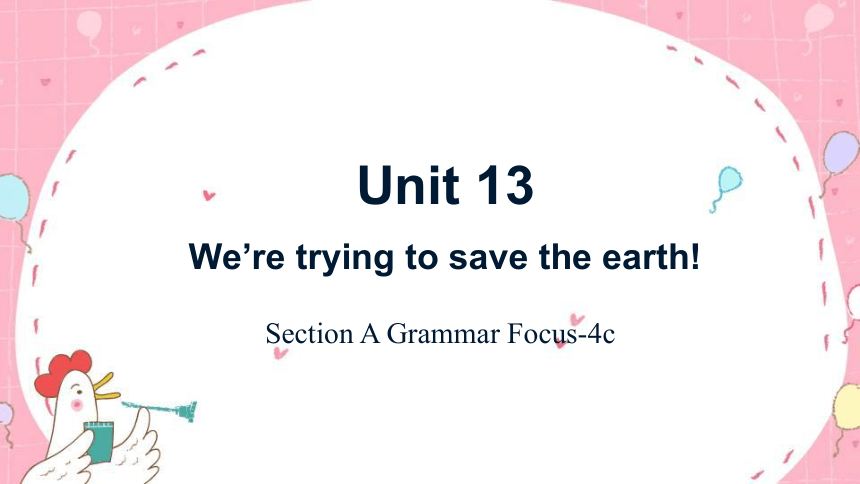 Unit 13

We’re trying to save the earth!

Section A Grammar Focus-4c